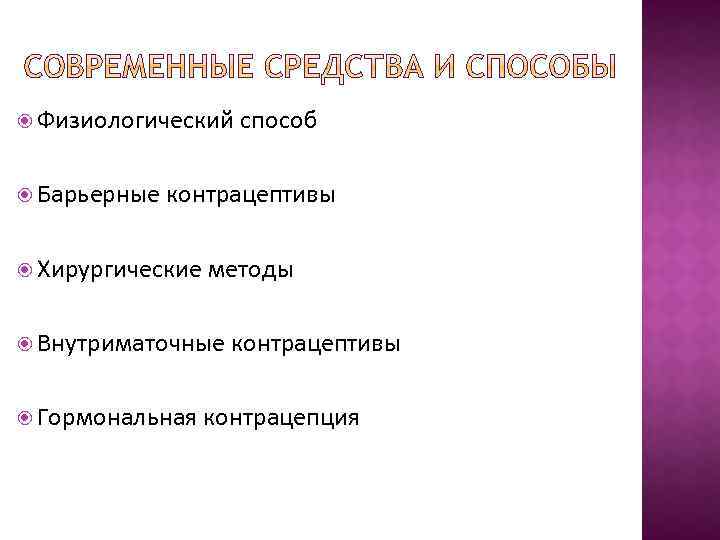 СОВРЕМЕННЫЕ СРЕДСТВА И СПОСОБЫ

Физиологический способ

Барьерные контрацептивы

Хирургические методы

Внутриматочные контрацептивы

Гормональная контрацепция